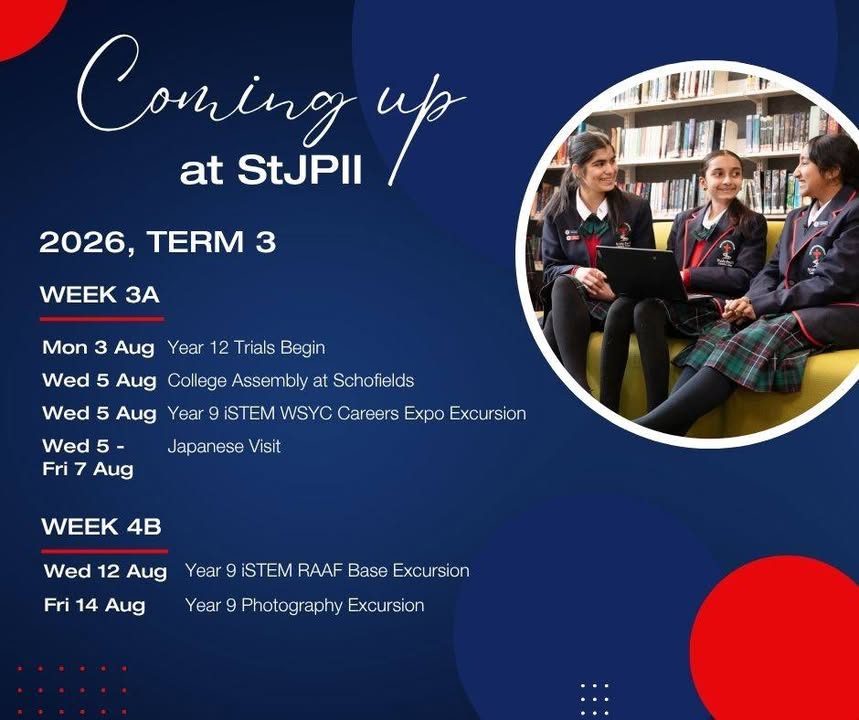 Coming up
at StJPII

2026, TERM 3

WEEK 3A

Mon 3 Aug Year 12 Trials Begin
Wed 5 Aug College Assembly at Schofields
Wed 5 Aug Year 9 iSTEM WSYC Careers Expo Excursion
Wed 5 - Fri 7 Aug Japanese Visit

WEEK 4B

Wed 12 Aug Year 9 iSTEM RAAF Base Excursion
Fri 14 Aug Year 9 Photography Excursion